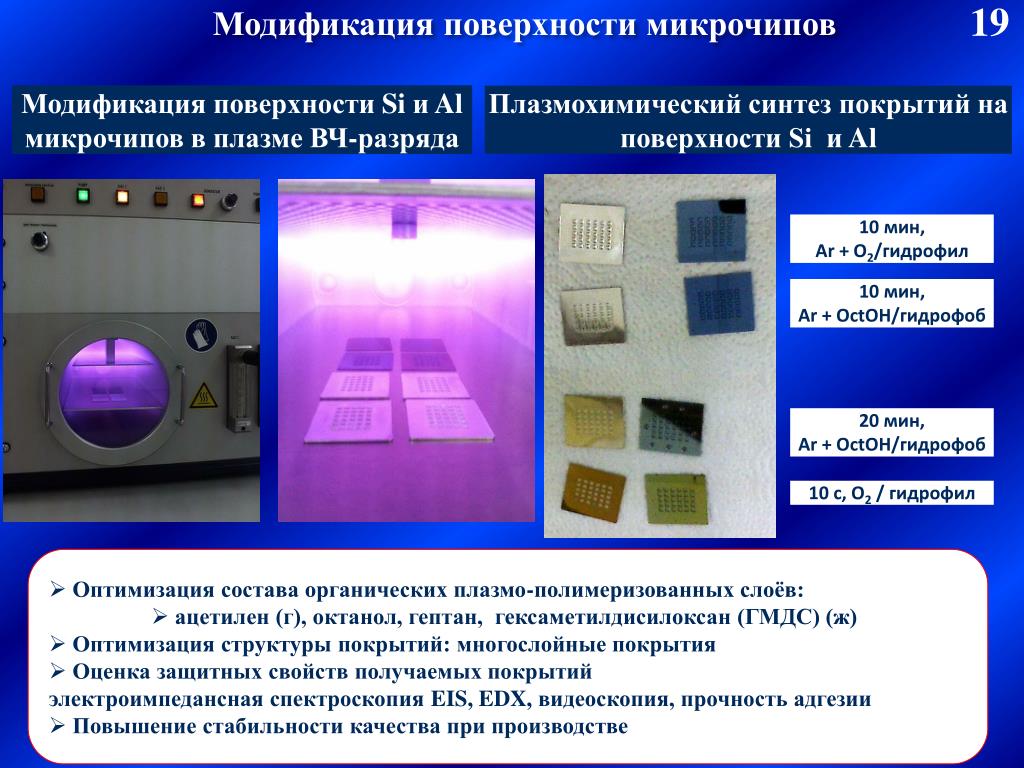 Модификация поверхности микрочипов

19

Модификация поверхности Si и Al микрочипов в плазме ВЧ-разряда

Плазмохимический синтез покрытий на поверхности Si и Al

10 мин, Ar + $O_2$/гидрофил

10 мин, Ar + OctOH/гидрофоб

20 мин, Ar + OctOH/гидрофоб

10 с, $O_2$ / гидрофил

➢ Оптимизация состава органических плазмо-полимеризованных слоёв:
➢ ацетилен (г), октанол, гептан, гексаметилдисилоксан (ГМДС) (ж)
➢ Оптимизация структуры покрытий: многослойные покрытия
➢ Оценка защитных свойств получаемых покрытий
электроимпедансная спектроскопия EIS, EDX, видеоскопия, прочность адгезии
➢ Повышение стабильности качества при производстве